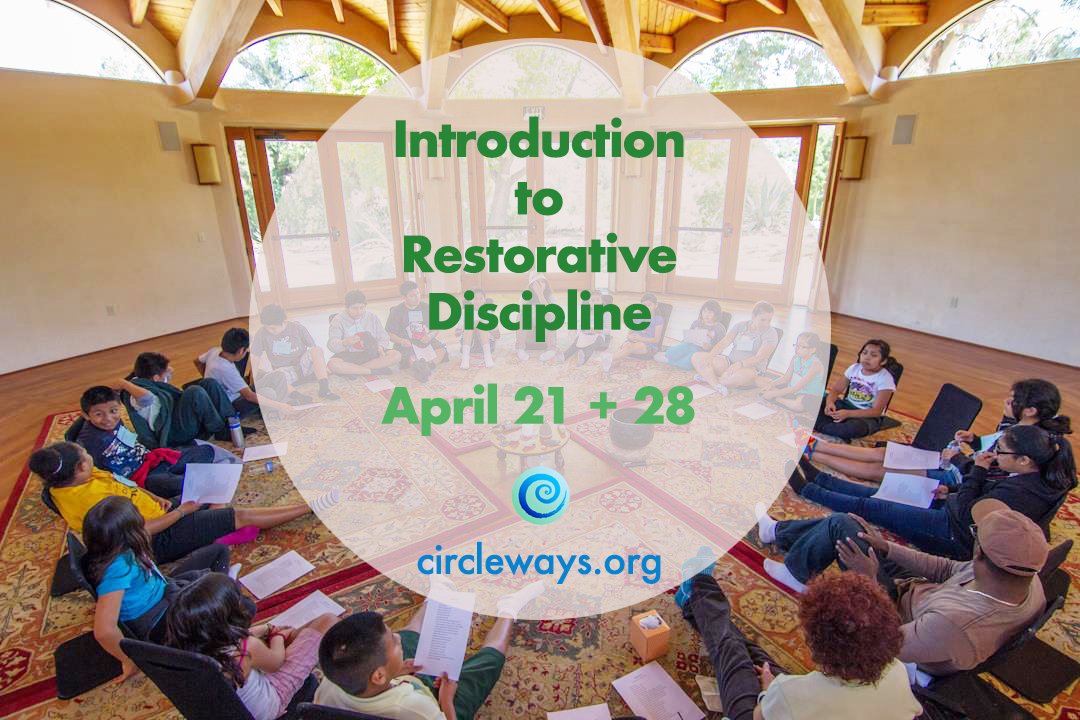 Introduction to Restorative Discipline

April 21 + 28

circleways.org